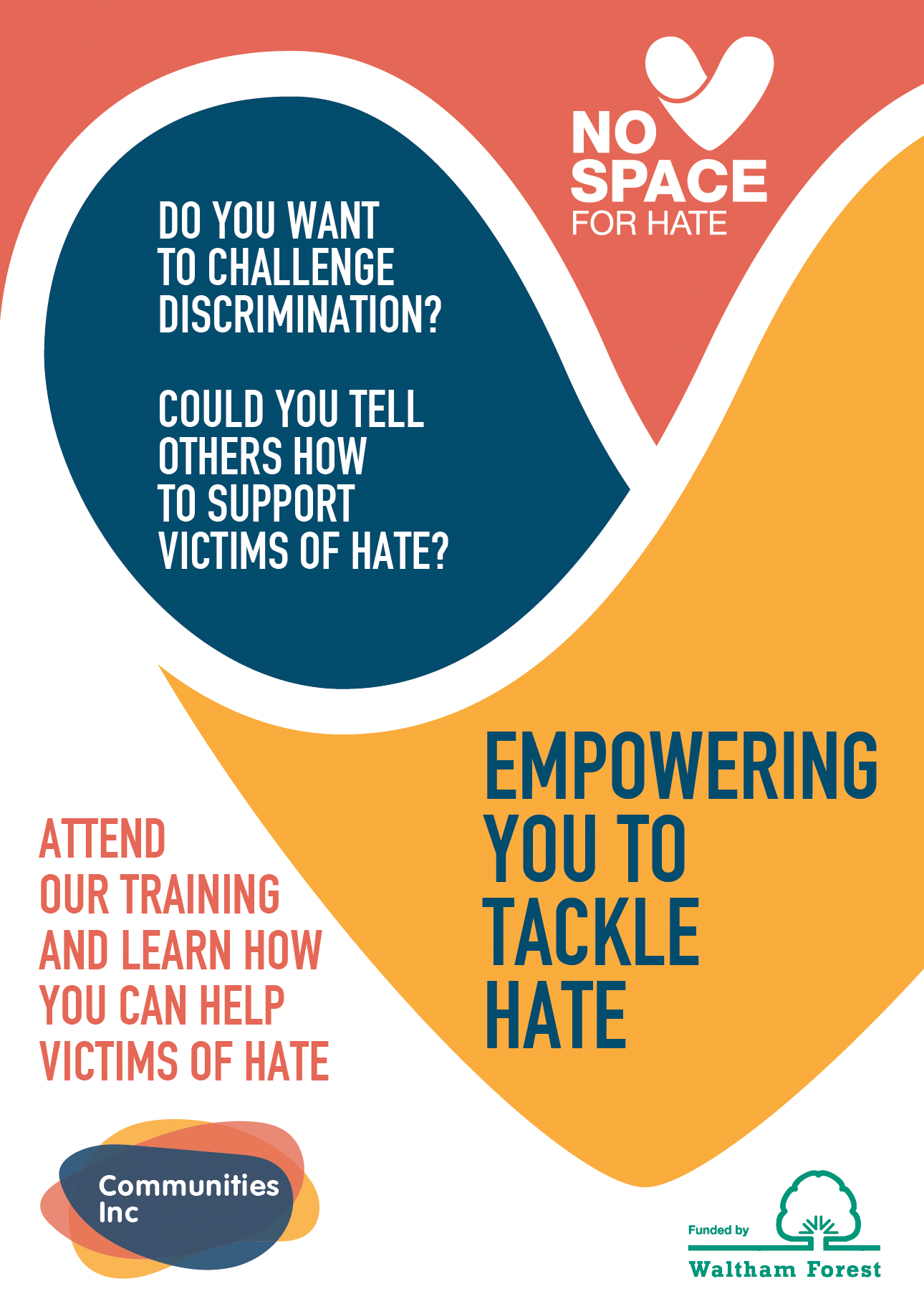 NO SPACE FOR HATE

DO YOU WANT TO CHALLENGE DISCRIMINATION?

COULD YOU TELL OTHERS HOW TO SUPPORT VICTIMS OF HATE?

EMPOWERING YOU TO TACKLE HATE

ATTEND OUR TRAINING AND LEARN HOW YOU CAN HELP VICTIMS OF HATE

Communities Inc

Funded by

Waltham Forest